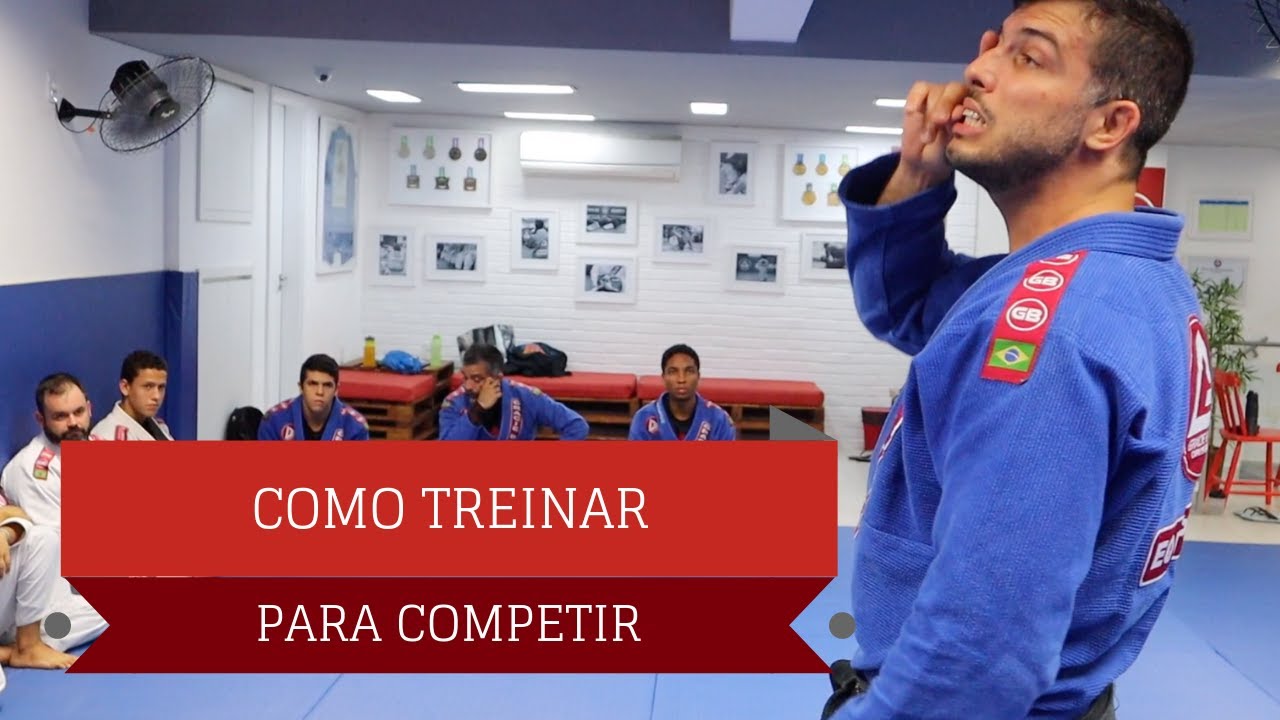 COMO TREINAR

PARA COMPETIR

GB

GB